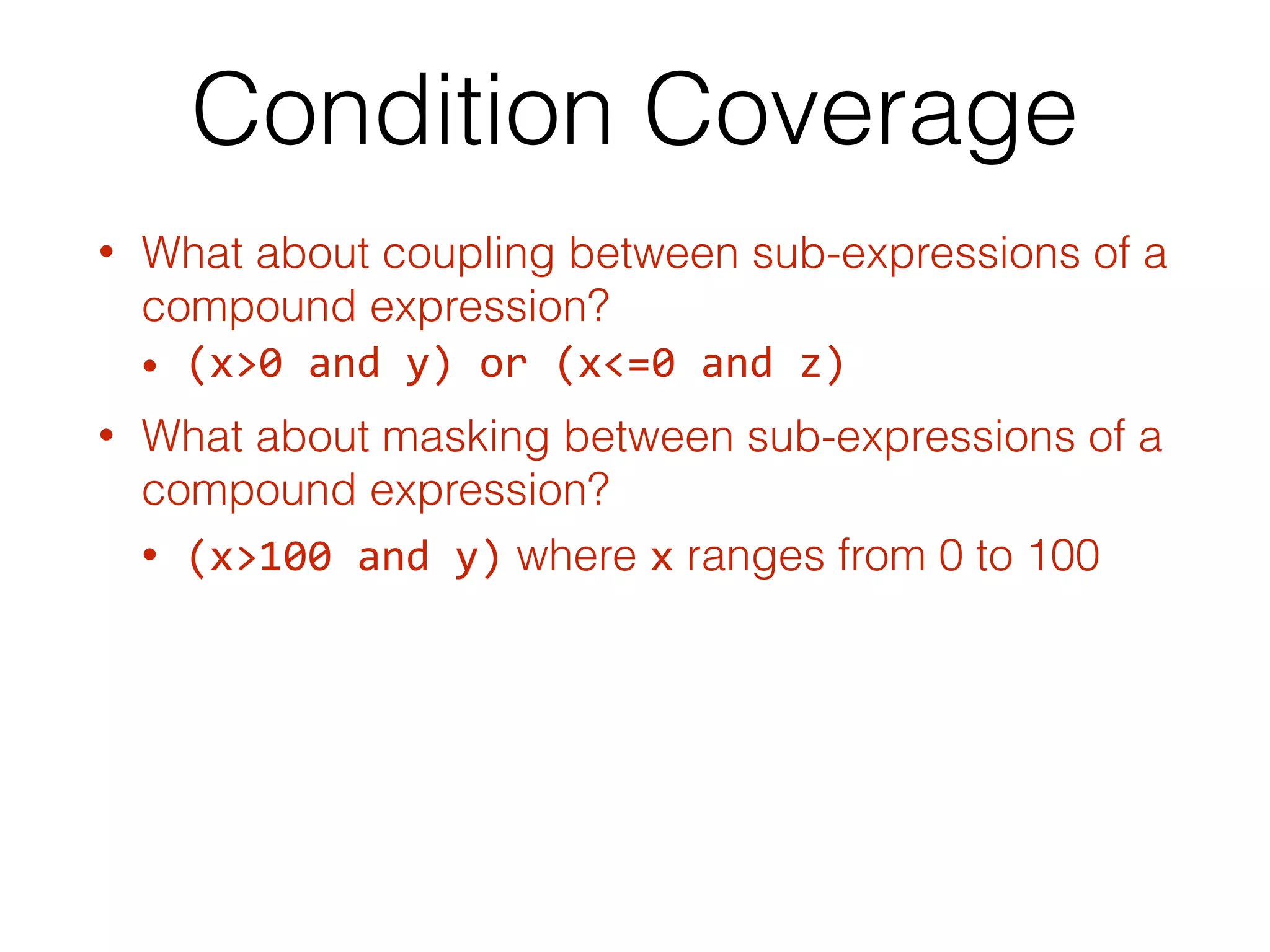 Condition Coverage

• What about coupling between sub-expressions of a compound expression?

  • (x>0 and y) or (x<=0 and z)

• What about masking between sub-expressions of a compound expression?

  • (x>100 and y) where x ranges from 0 to 100